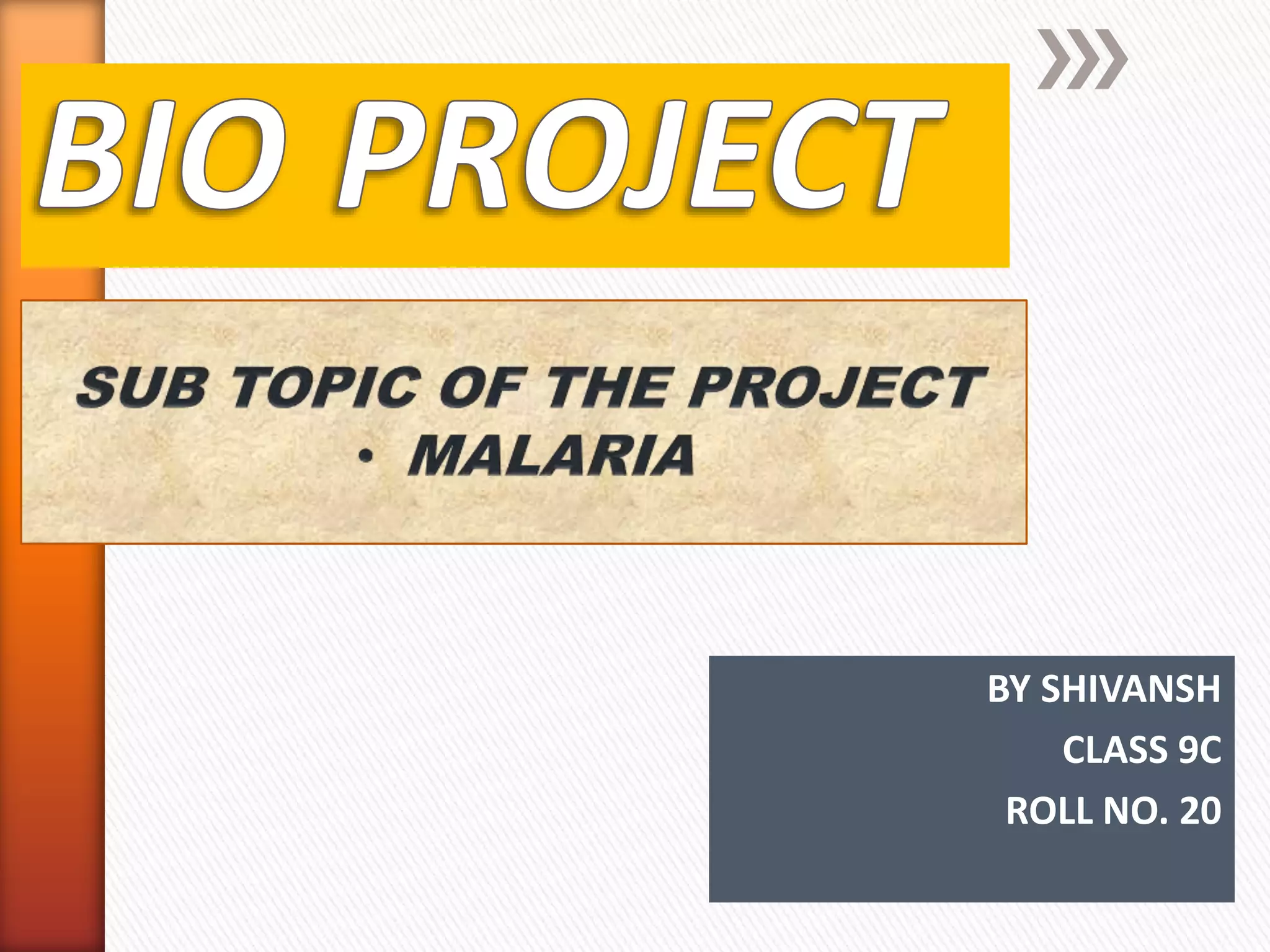 BIO PROJECT

SUB TOPIC OF THE PROJECT

• MALARIA

BY SHIVANSH

CLASS 9C

ROLL NO. 20